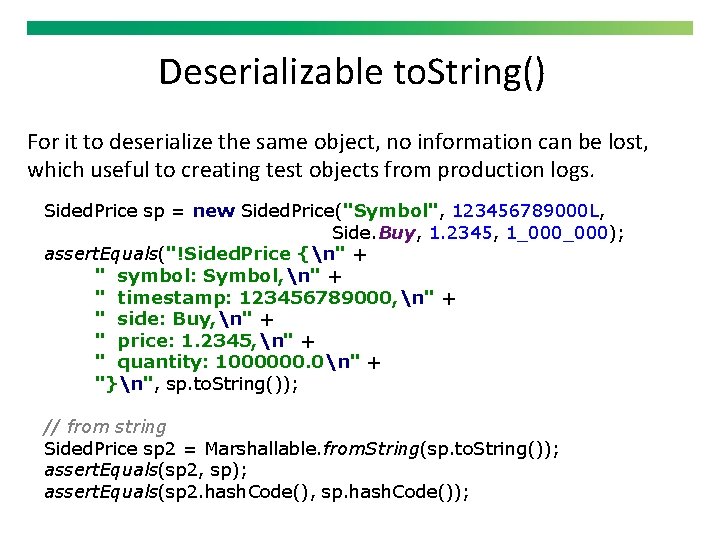 Deserializable toString()

For it to deserialize the same object, no information can be lost, which useful to creating test objects from production logs.

SidedPrice sp = new SidedPrice("Symbol", 123456789000L,
                                Side.Buy, 1.2345, 1_000_000);
assertEquals("!SidedPrice {\n" +
        "  symbol: Symbol,\n" +
        "  timestamp: 123456789000,\n" +
        "  side: Buy,\n" +
        "  price: 1.2345,\n" +
        "  quantity: 1000000.0\n" +
        "}\n", sp.toString());

// from string
SidedPrice sp2 = Marshallable.fromString(sp.toString());
assertEquals(sp2, sp);
assertEquals(sp2.hashCode(), sp.hashCode());